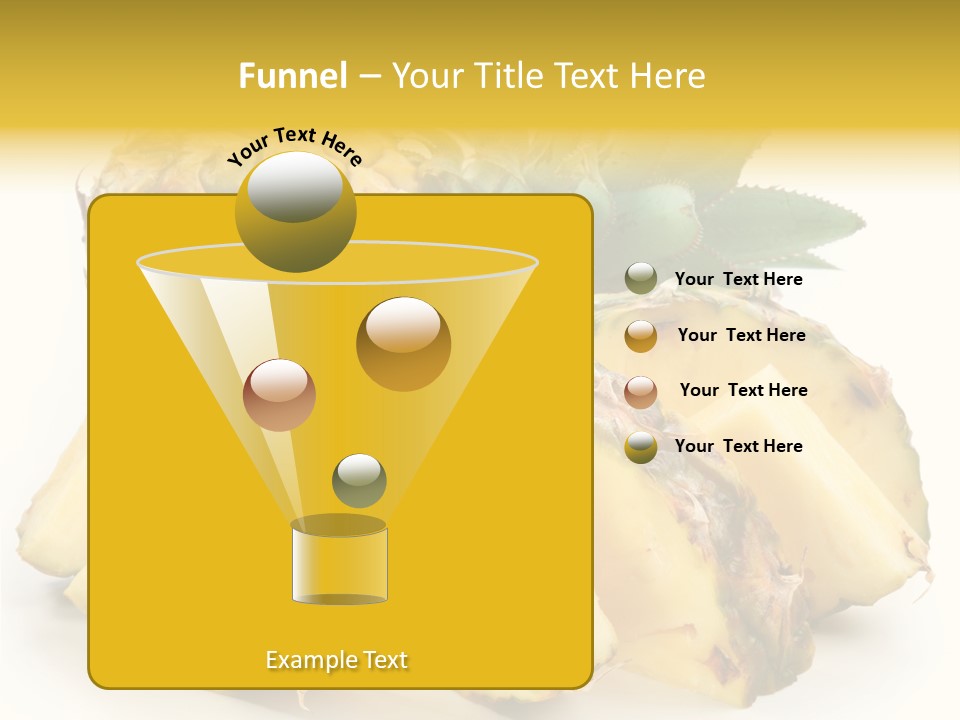 Funnel – Your Title Text Here

Your Text Here

Your Text Here

Your Text Here

Your Text Here

Your Text Here

Example Text